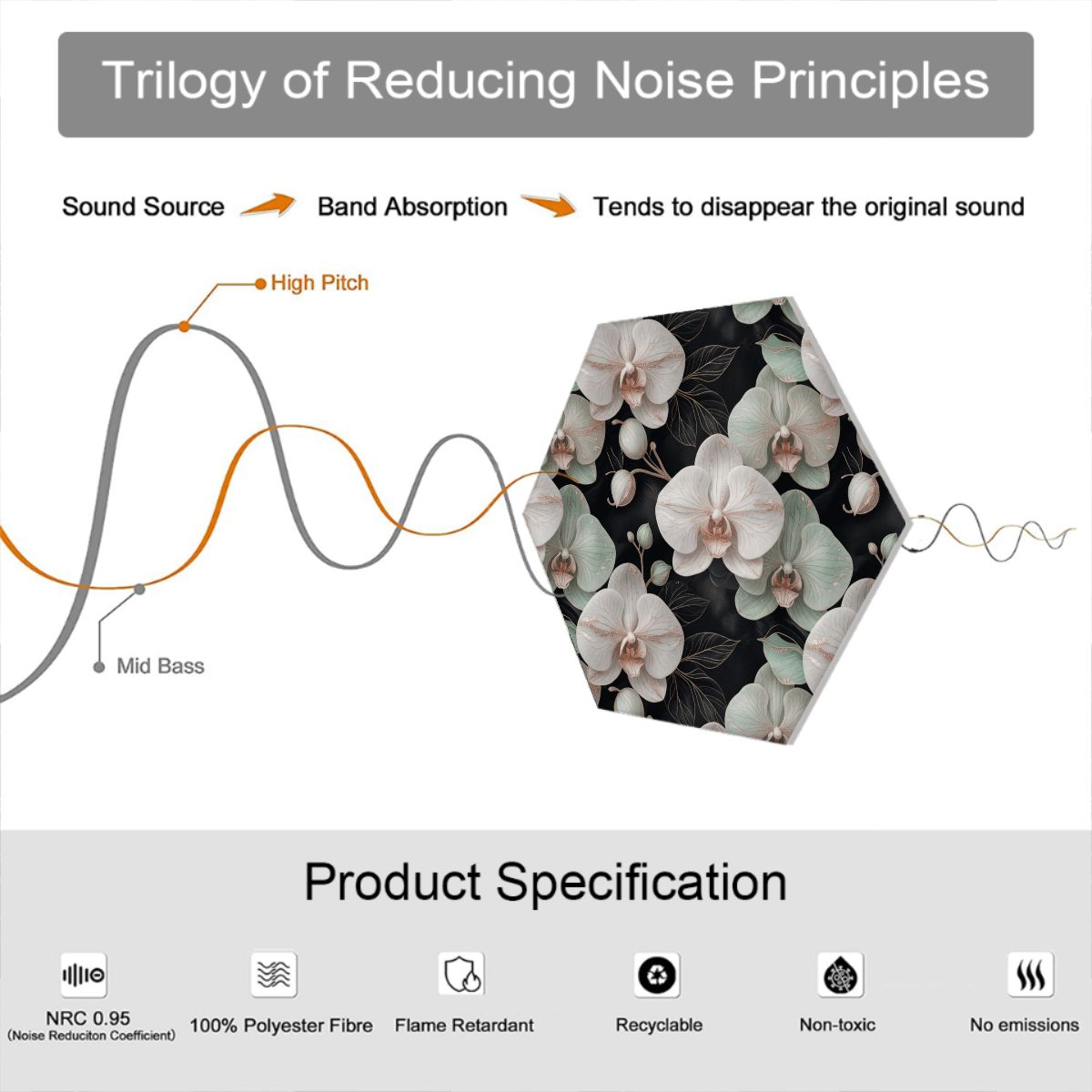 Trilogy of Reducing Noise Principles

Sound Source Band Absorption Tends to disappear the original sound

High Pitch

Mid Bass

Product Specification

NRC 0.95
(Noise Reduciton Coefficient)

100% Polyester Fibre

Flame Retardant

Recyclable

Non-toxic

No emissions